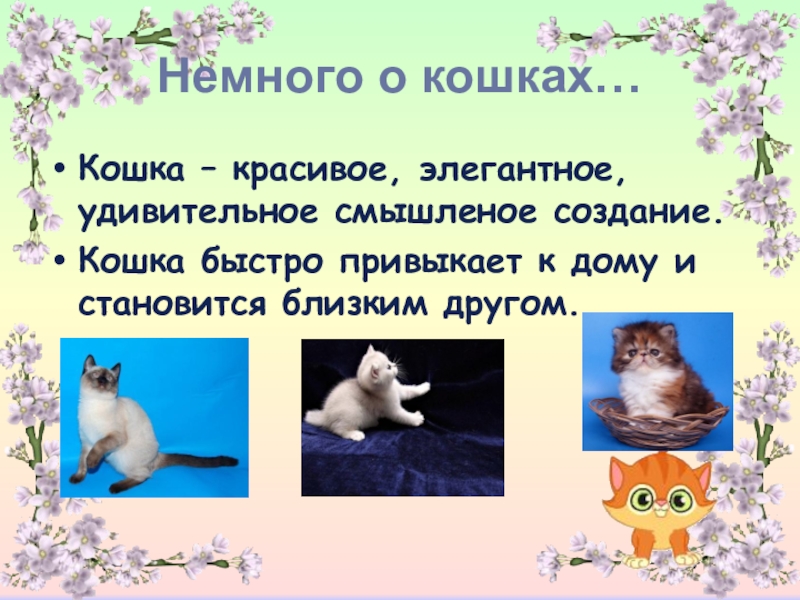 Немного о кошках…

• Кошка – красивое, элегантное, удивительное смышленое создание.
• Кошка быстро привыкает к дому и становится близким другом.